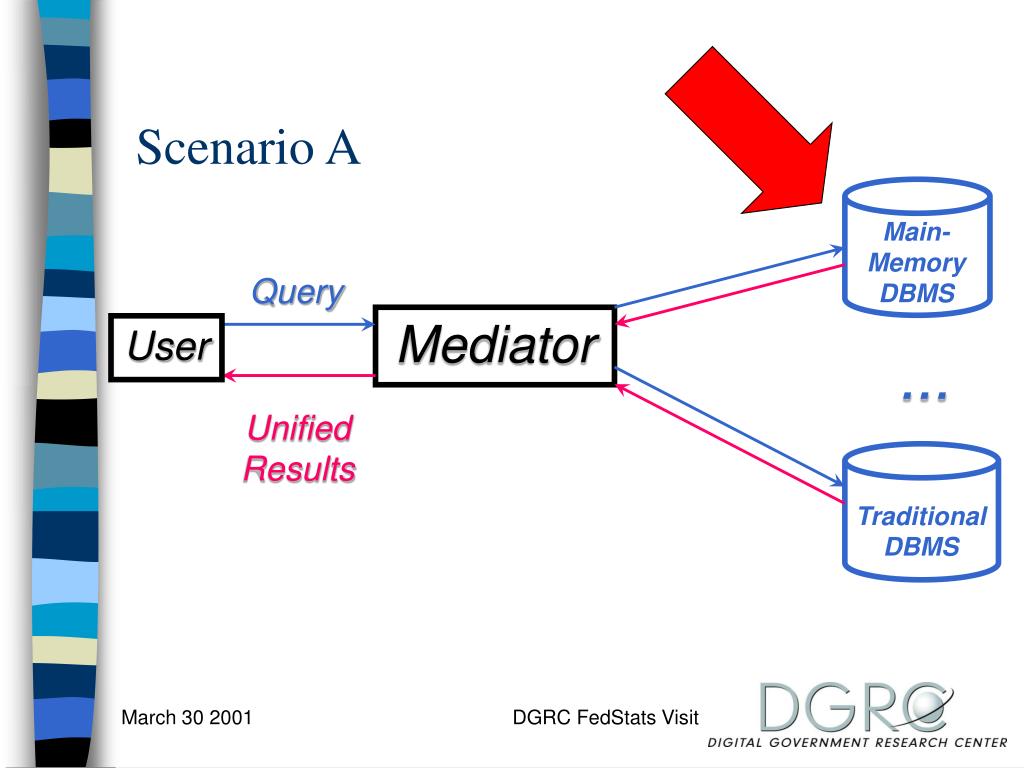 Scenario A

Query

User

Mediator

Unified Results

Main-Memory DBMS

...

Traditional DBMS

March 30 2001

DGRC FedStats Visit

DGRC

DIGITAL GOVERNMENT RESEARCH CENTER